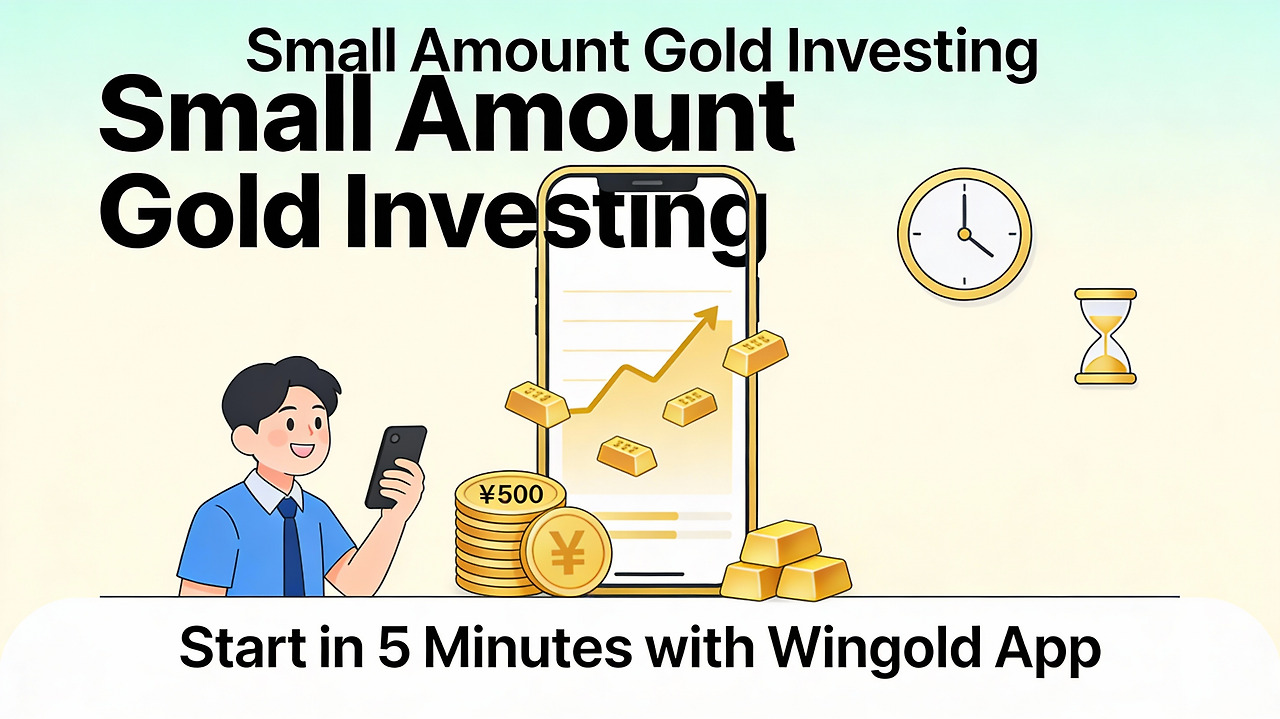 Small Amount Gold Investing

Small Amount Gold Investing

¥500

¥

Start in 5 Minutes with Wingold App